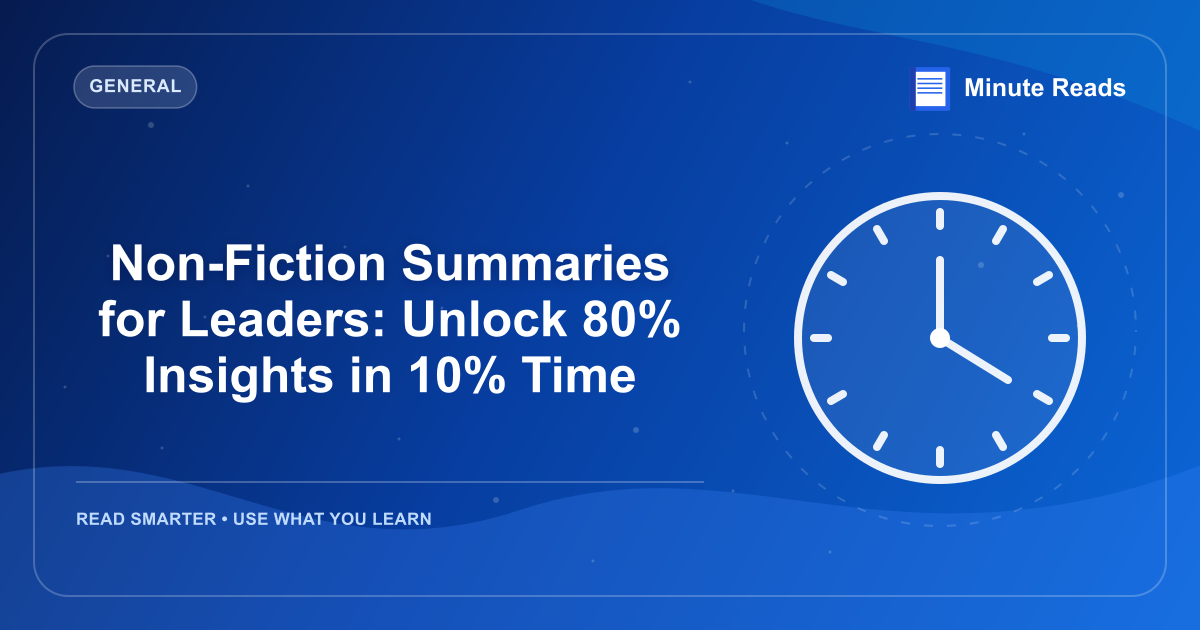 GENERAL

Minute Reads

Non-Fiction Summaries for Leaders: Unlock 80% Insights in 10% Time

READ SMARTER • USE WHAT YOU LEARN